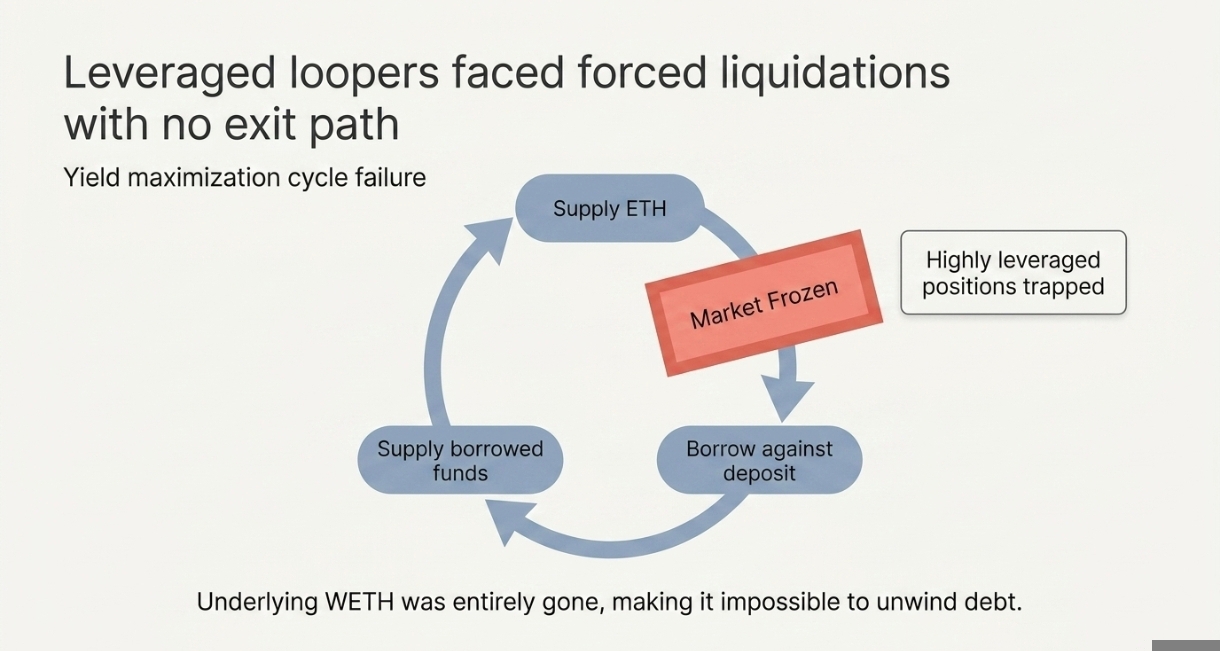 Leveraged loopers faced forced liquidations with no exit path

Yield maximization cycle failure

Supply ETH

Market Frozen

Highly leveraged positions trapped

Borrow against deposit

Supply borrowed funds

Underlying WETH was entirely gone, making it impossible to unwind debt.